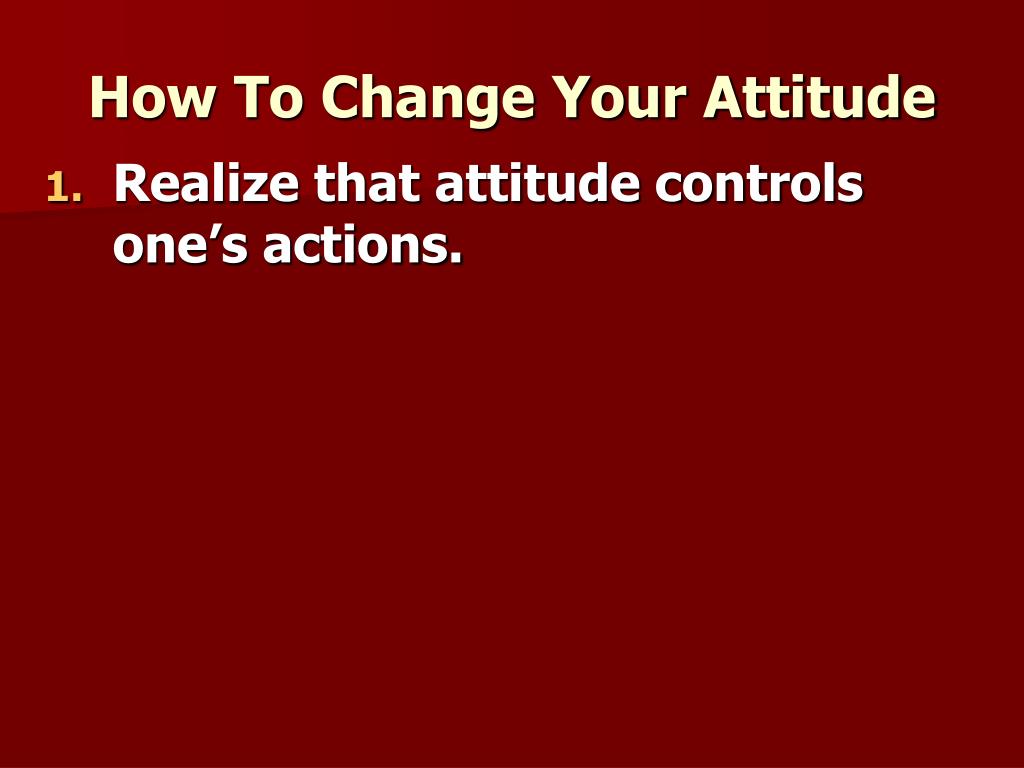 How To Change Your Attitude

1. Realize that attitude controls one’s actions.